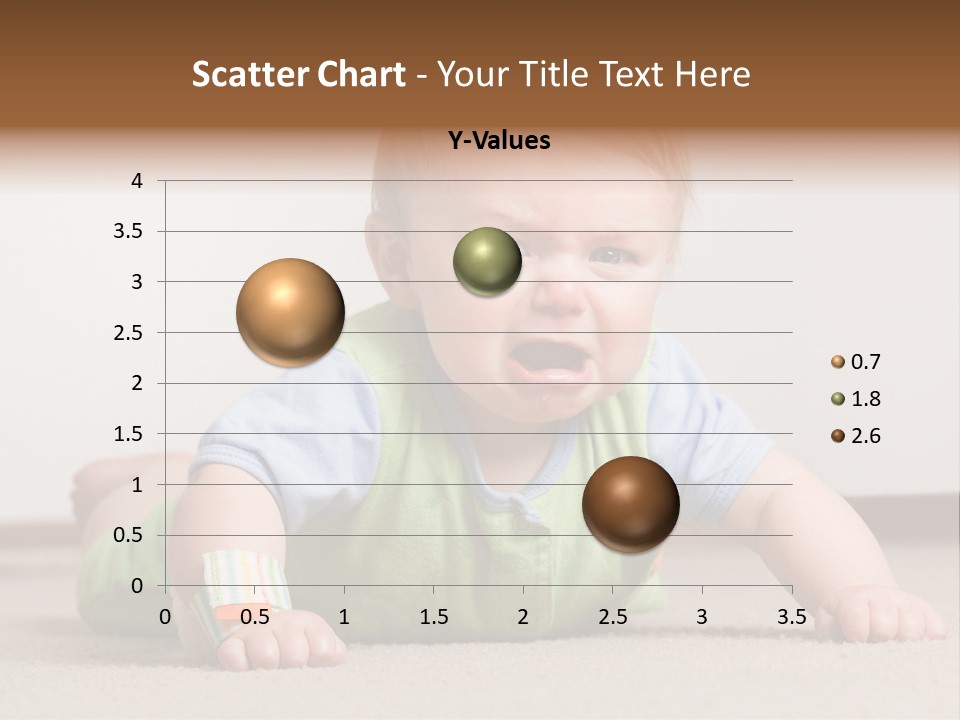 Scatter Chart - Your Title Text Here

Y-Values

4
3.5
3
2.5
2
1.5
1
0.5
0

0 0.5 1 1.5 2 2.5 3 3.5

0.7
1.8
2.6